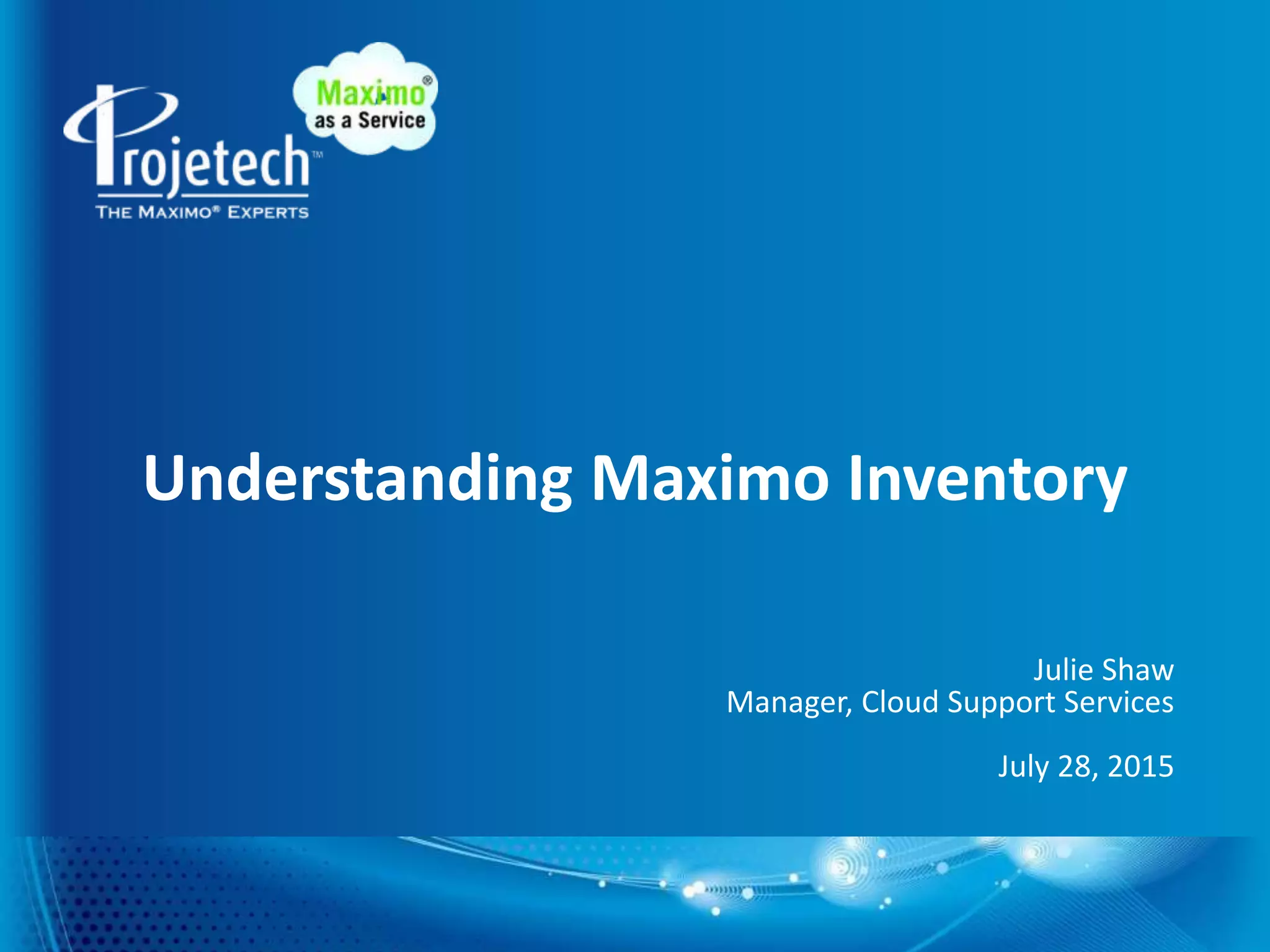 Projetech™
THE MAXIMO® EXPERTS

Maximo®
as a Service

Understanding Maximo Inventory

Julie Shaw
Manager, Cloud Support Services

July 28, 2015